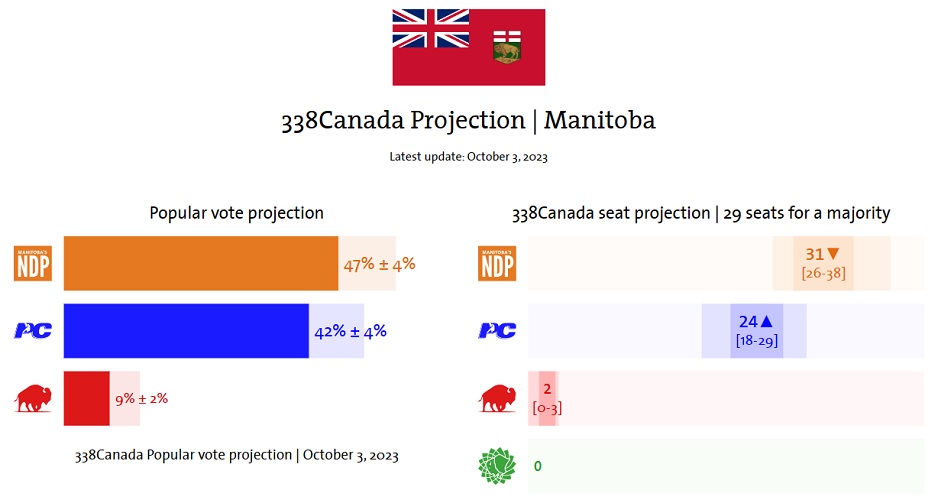 338Canada Projection | Manitoba

Latest update: October 3, 2023

Popular vote projection

MANITOBA'S NDP

47% ± 4%

PC

42% ± 4%

9% ± 2%

338Canada Popular vote projection | October 3, 2023

338Canada seat projection | 29 seats for a majority

MANITOBA'S NDP

31▼
[26-38]

PC

24▲
[18-29]

2
[0-3]

0